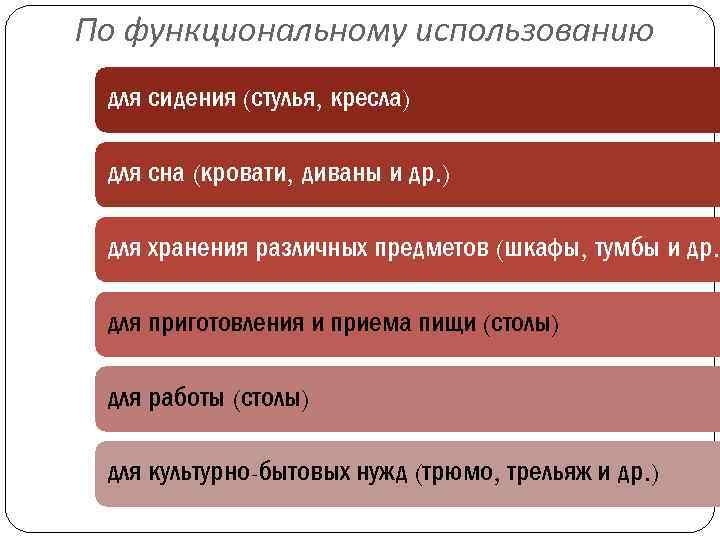 По функциональному использованию

для сидения (стулья, кресла)

для сна (кровати, диваны и др.)

для хранения различных предметов (шкафы, тумбы и др.

для приготовления и приема пищи (столы)

для работы (столы)

для культурно-бытовых нужд (трюмо, трельяж и др.)